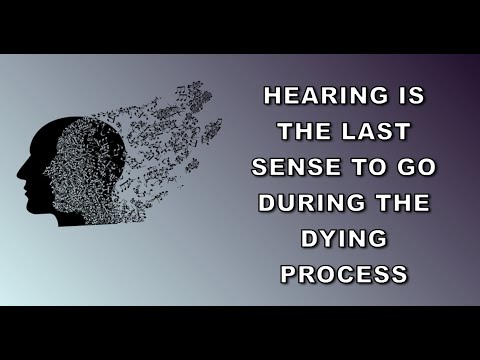 HEARING IS THE LAST SENSE TO GO DURING THE DYING PROCESS